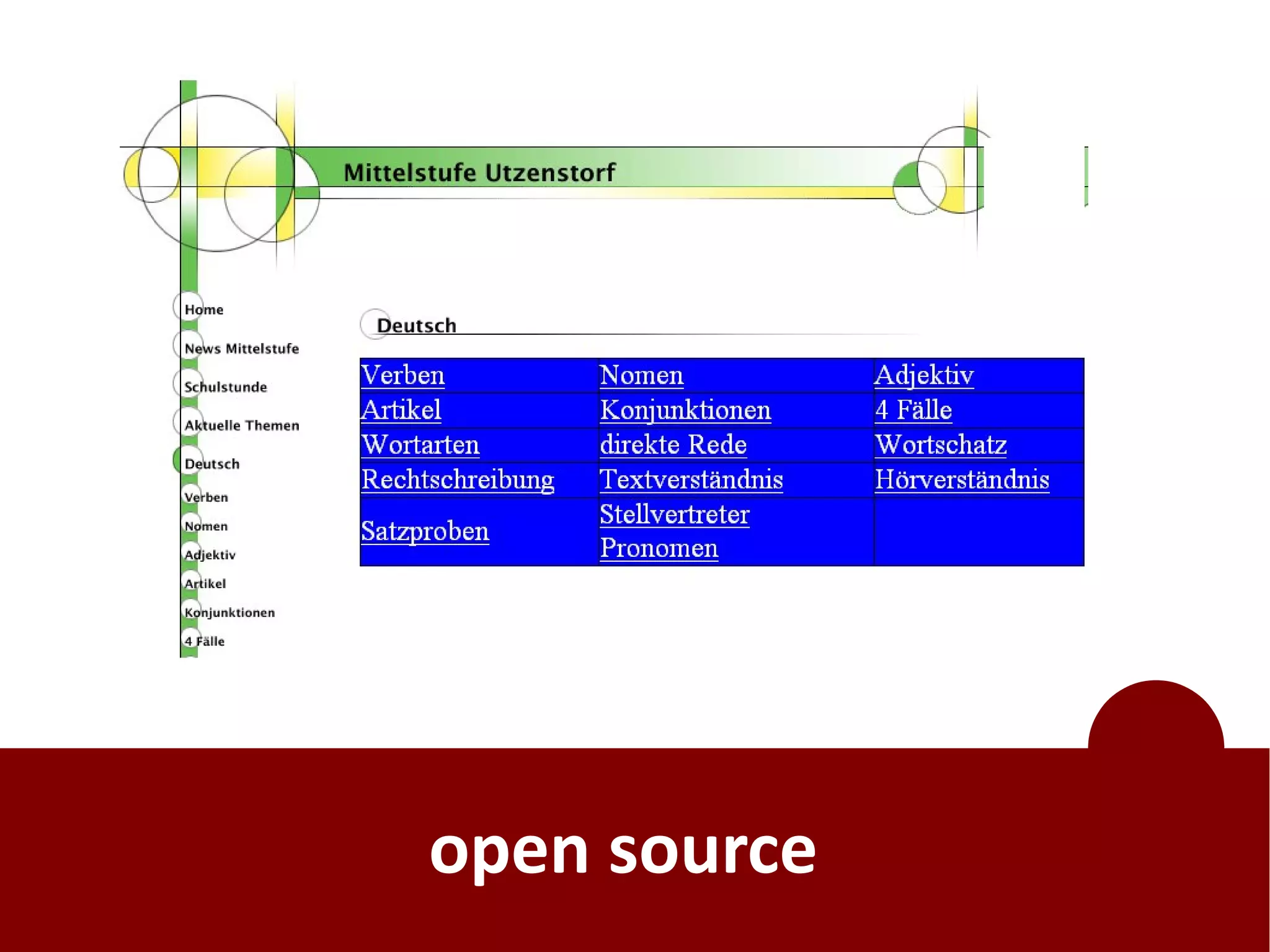 Mittelstufe Utzenstorf

Home
News Mittelstufe
Schulstunde
Aktuelle Themen
Deutsch
Verben
Nomen
Adjektiv
Artikel
Konjunktionen
4 Fälle

Deutsch

| Verben | Nomen | Adjektiv |
|---|---|---|
| Artikel | Konjunktionen | 4 Fälle |
| Wortarten | direkte Rede | Wortschatz |
| Rechtschreibung | Textverständnis | Hörverständnis |
| Satzproben | Stellvertreter Pronomen | |

open source